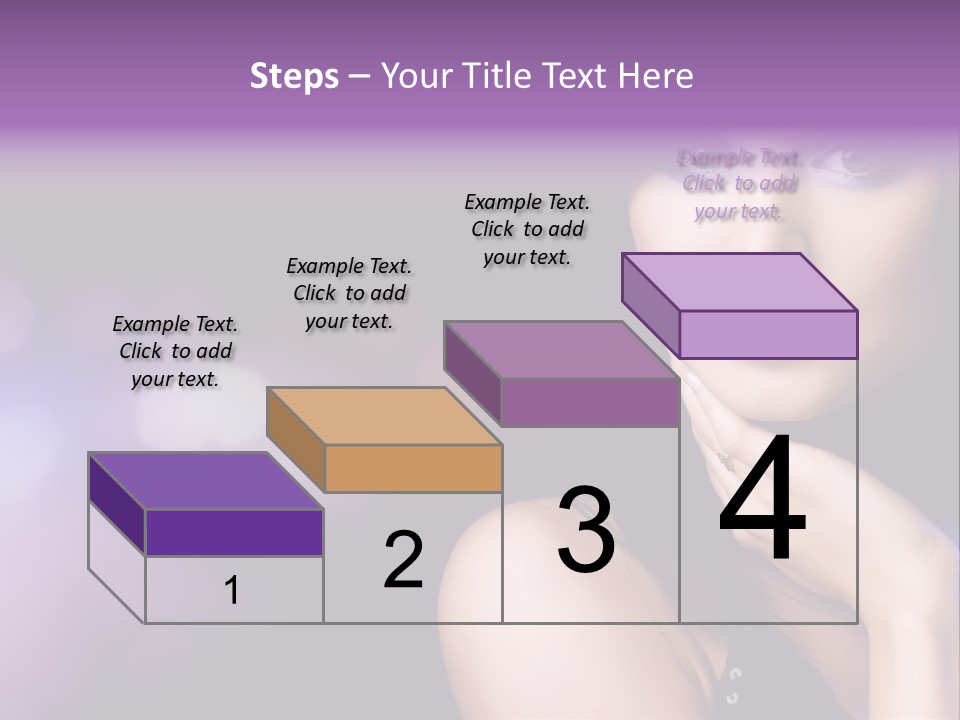 Steps – Your Title Text Here

Example Text. Click to add your text.

Example Text. Click to add your text.

Example Text. Click to add your text.

Example Text. Click to add your text.

1

2

3

4